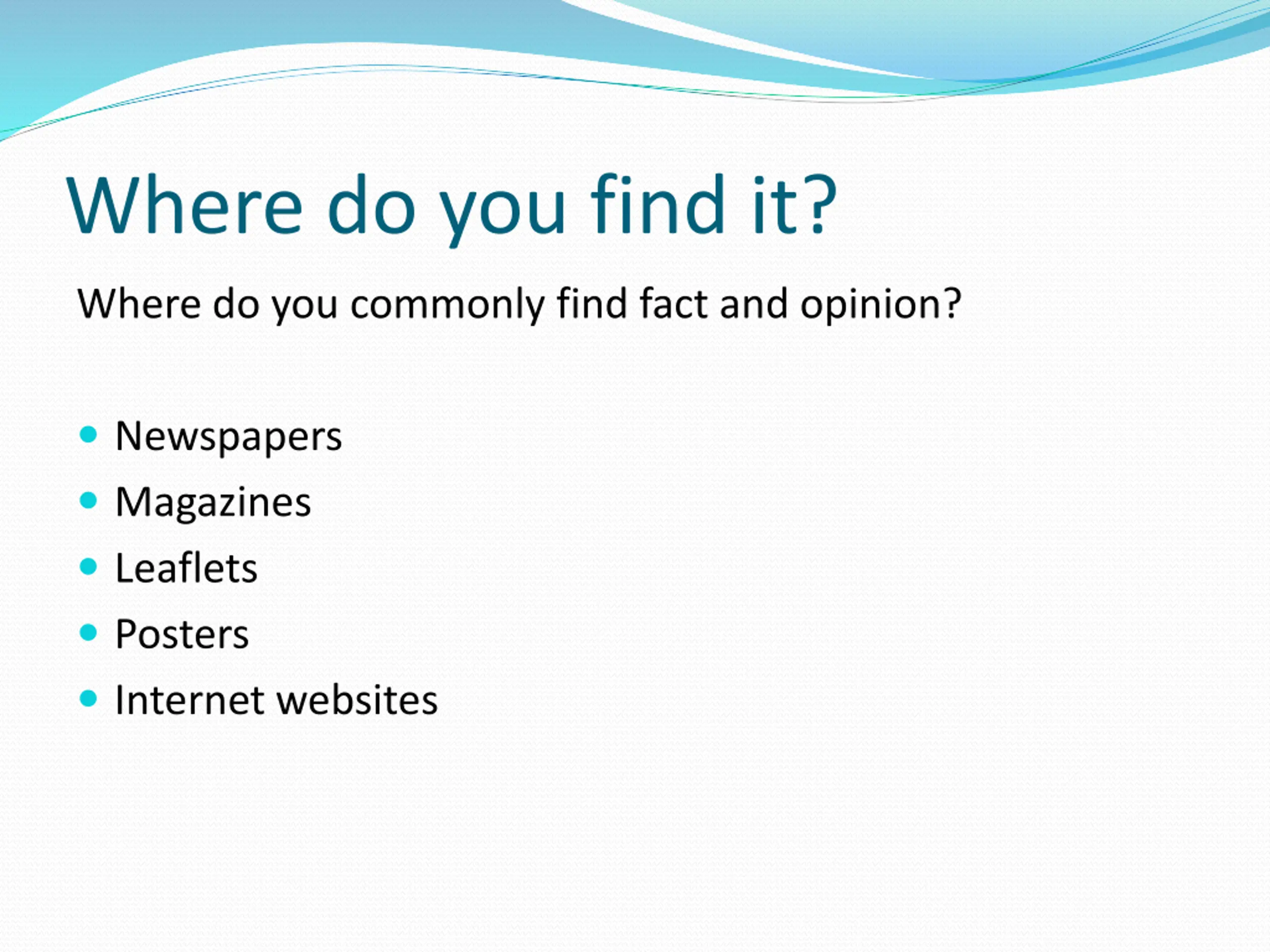 Where do you find it?

Where do you commonly find fact and opinion?

- Newspapers
- Magazines
- Leaflets
- Posters
- Internet websites